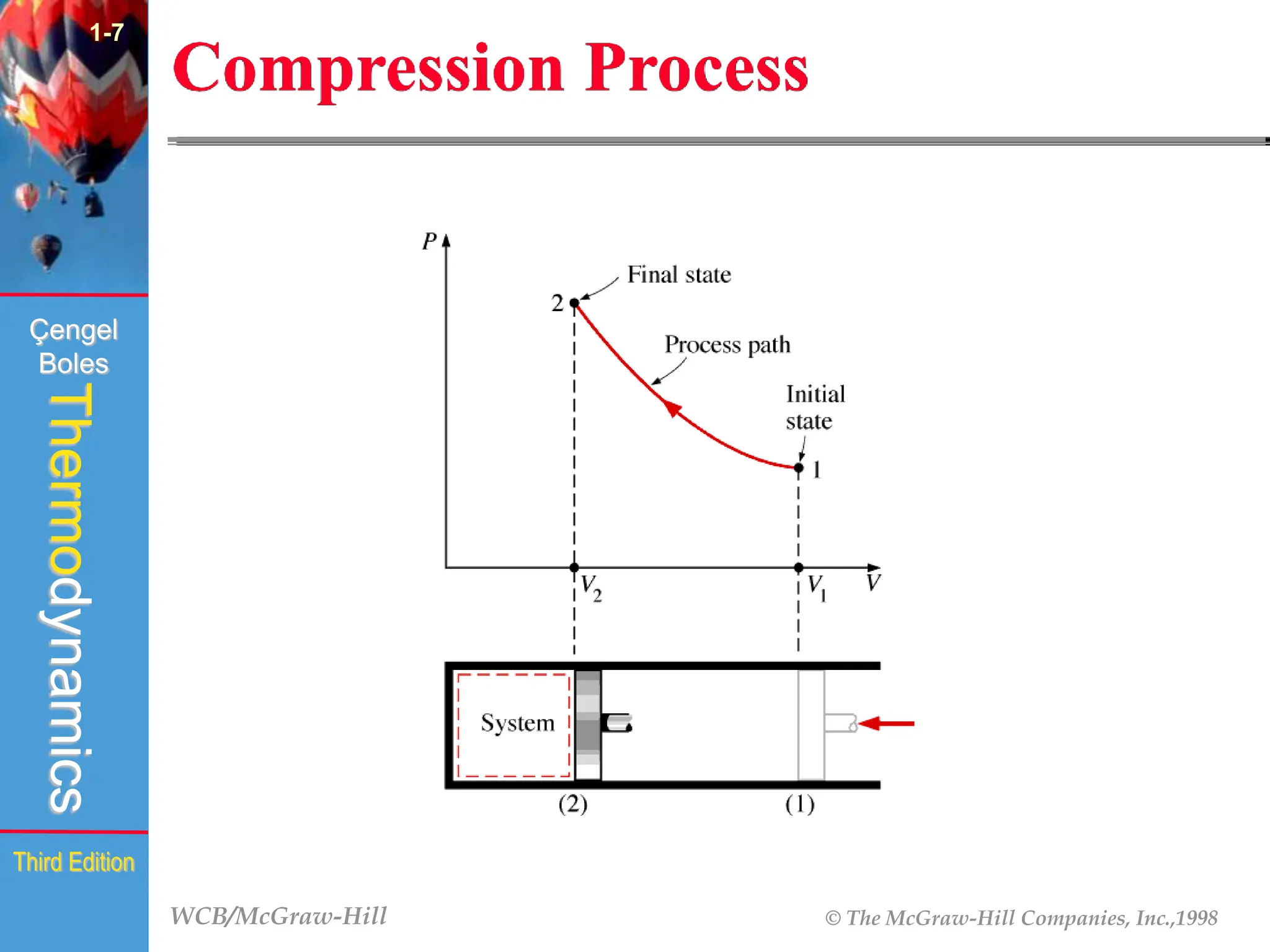 1-7

Compression Process

Çengel
Boles
Thermodynamics
Third Edition

$P$

Final state

2

Process path

Initial state

1

$V_2$

$V_1$

$V$

System

(2)

(1)

WCB/McGraw-Hill

© The McGraw-Hill Companies, Inc.,1998